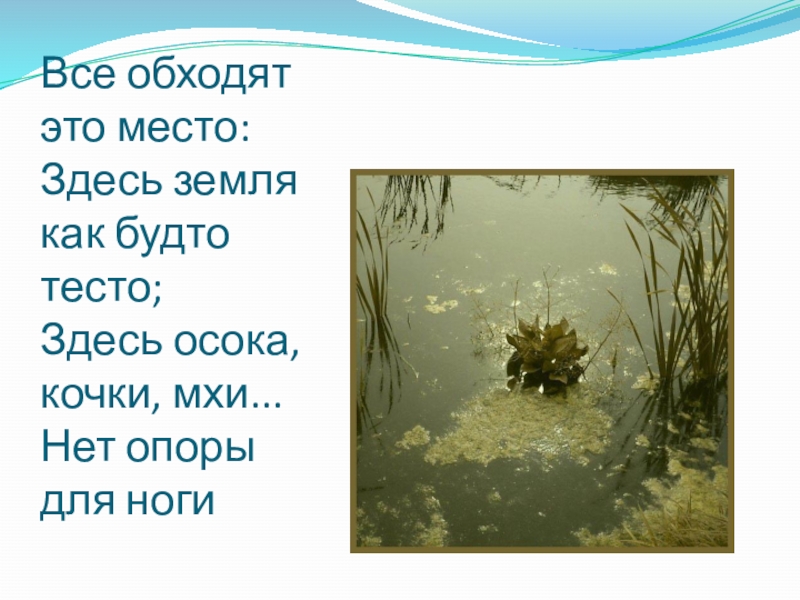 Все обходят это место:
Здесь земля как будто тесто;
Здесь осока, кочки, мхи...
Нет опоры для ноги